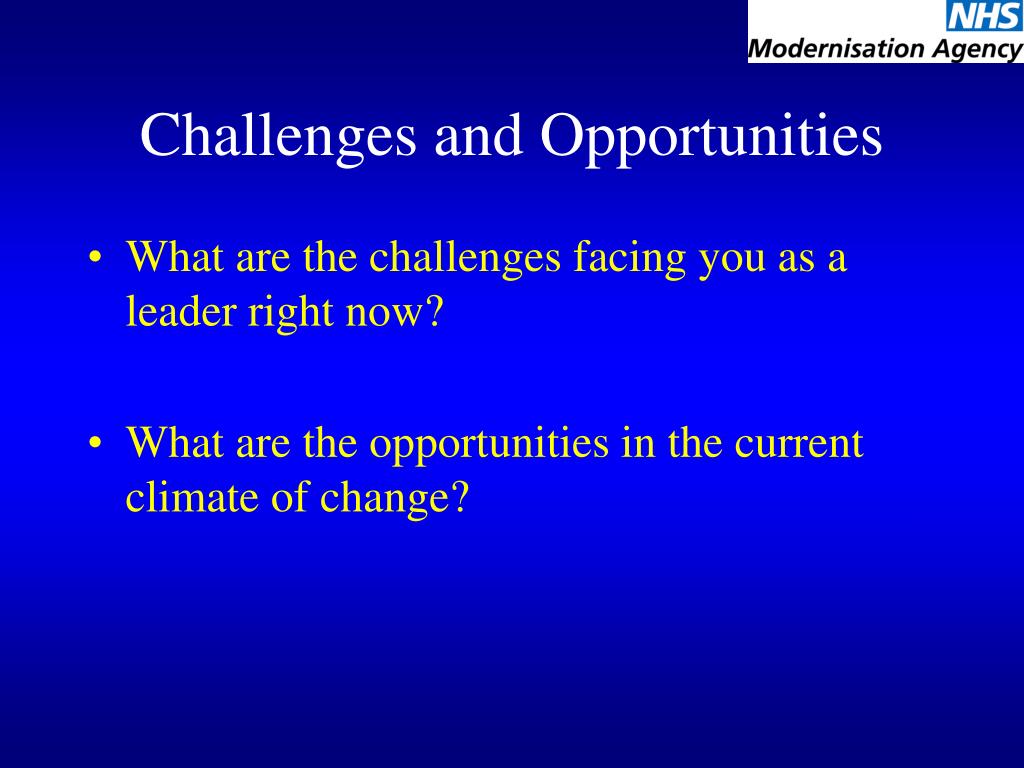 NHS
Modernisation Agency

Challenges and Opportunities

• What are the challenges facing you as a leader right now?

• What are the opportunities in the current climate of change?